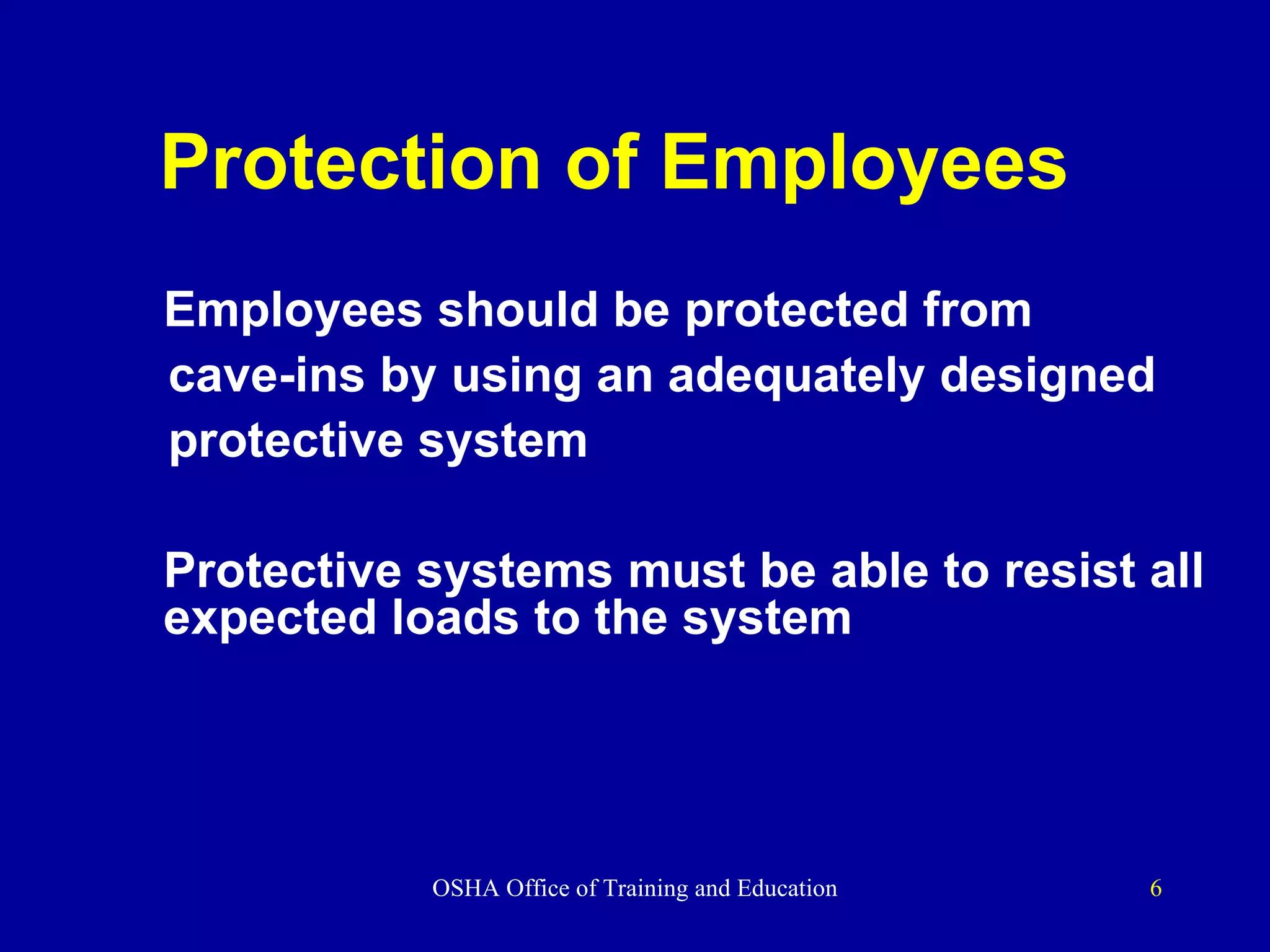 Protection of Employees

Employees should be protected from cave-ins by using an adequately designed protective system

Protective systems must be able to resist all expected loads to the system

OSHA Office of Training and Education

6